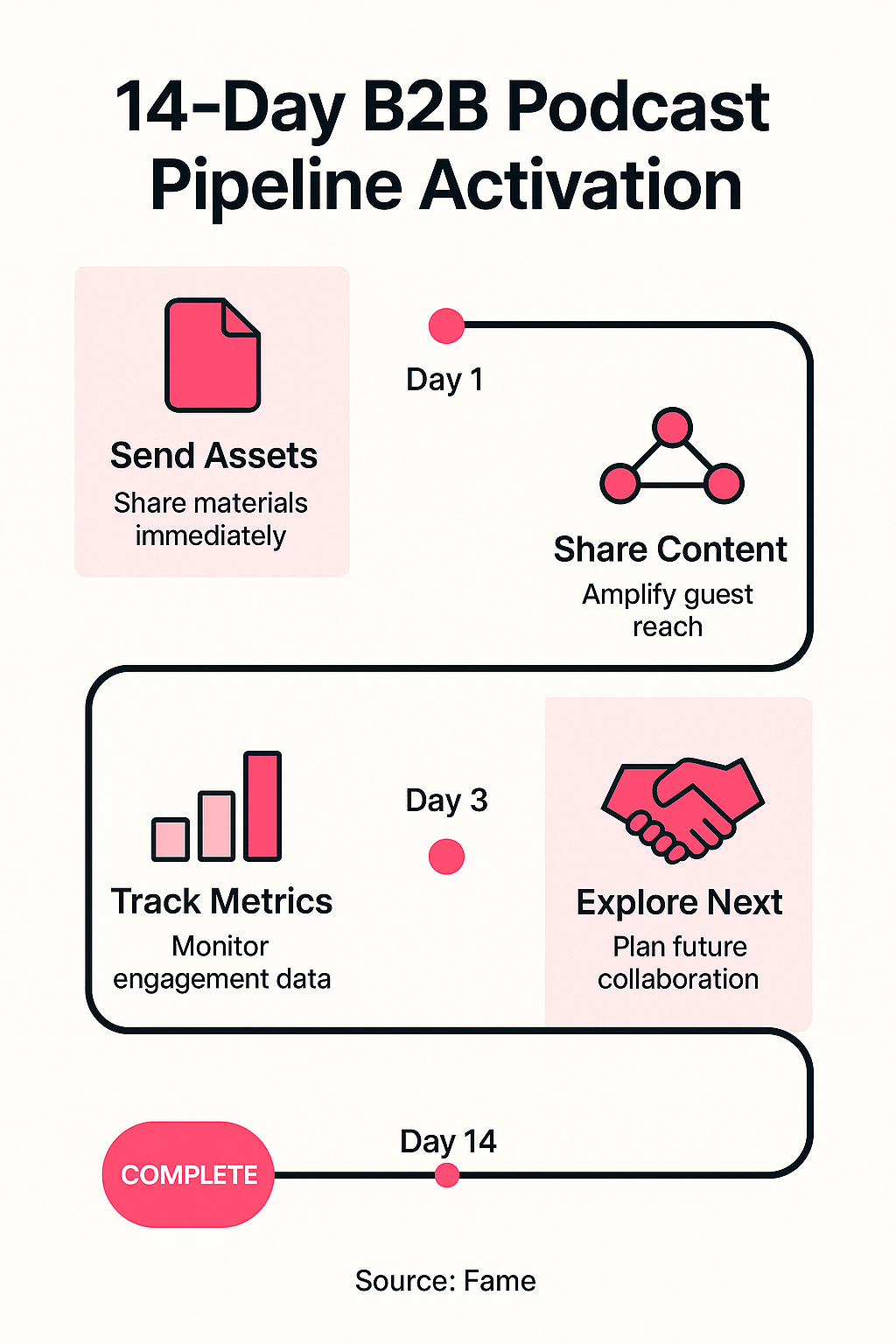 14-Day B2B Podcast Pipeline Activation

Send Assets
Share materials immediately

Day 1

Share Content
Amplify guest reach

Track Metrics
Monitor engagement data

Day 3

Explore Next
Plan future collaboration

COMPLETE

Day 14

Source: Fame